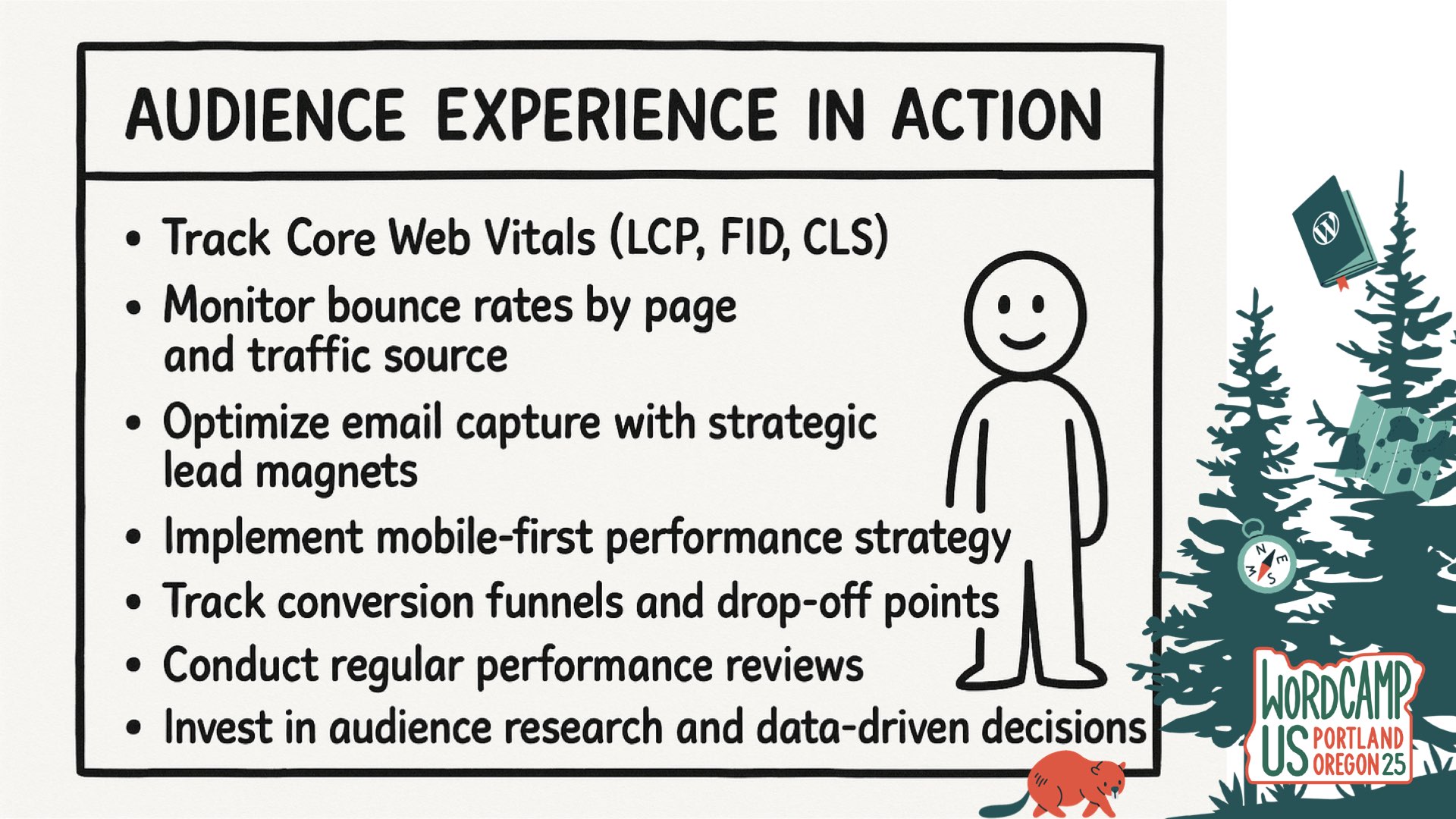 AUDIENCE EXPERIENCE IN ACTION

• Track Core Web Vitals (LCP, FID, CLS)
• Monitor bounce rates by page and traffic source
• Optimize email capture with strategic lead magnets
• Implement mobile-first performance strategy
• Track conversion funnels and drop-off points
• Conduct regular performance reviews
• Invest in audience research and data-driven decisions

N E S W

WORDCAMP US PORTLAND OREGON 25